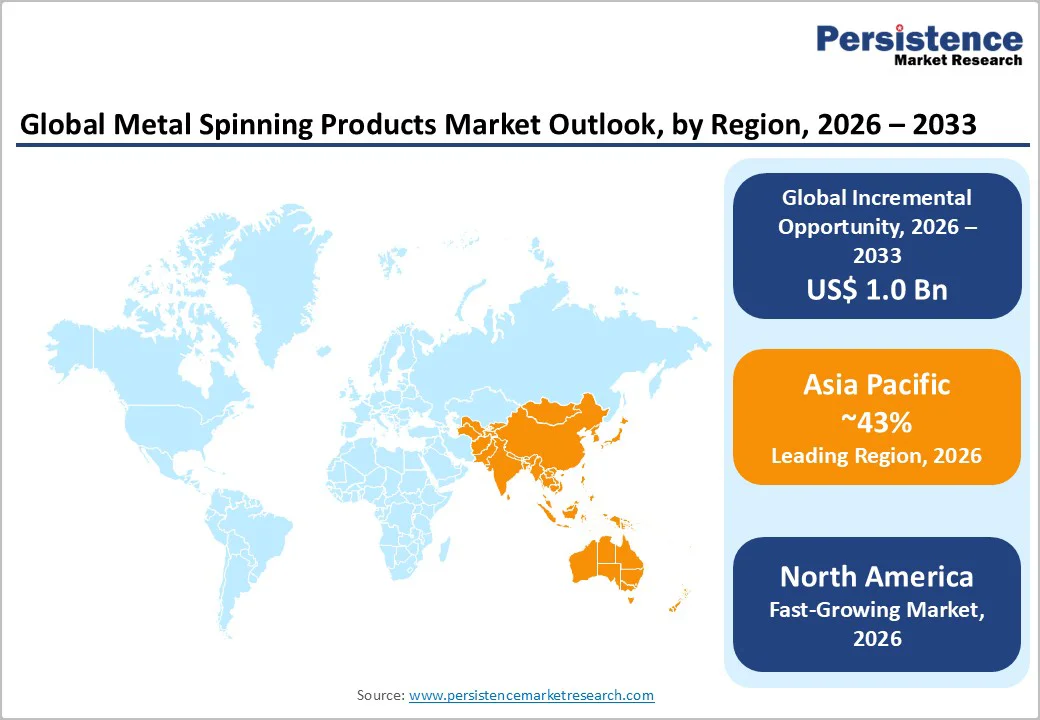 Persistence
Market Research

Global Metal Spinning Products Market Outlook, by Region, 2026 – 2033

Global Incremental Opportunity, 2026 – 2033
US$ 1.0 Bn

Asia Pacific
~43%
Leading Region, 2026

North America
Fast-Growing Market, 2026

Source: www.persistencemarketresearch.com